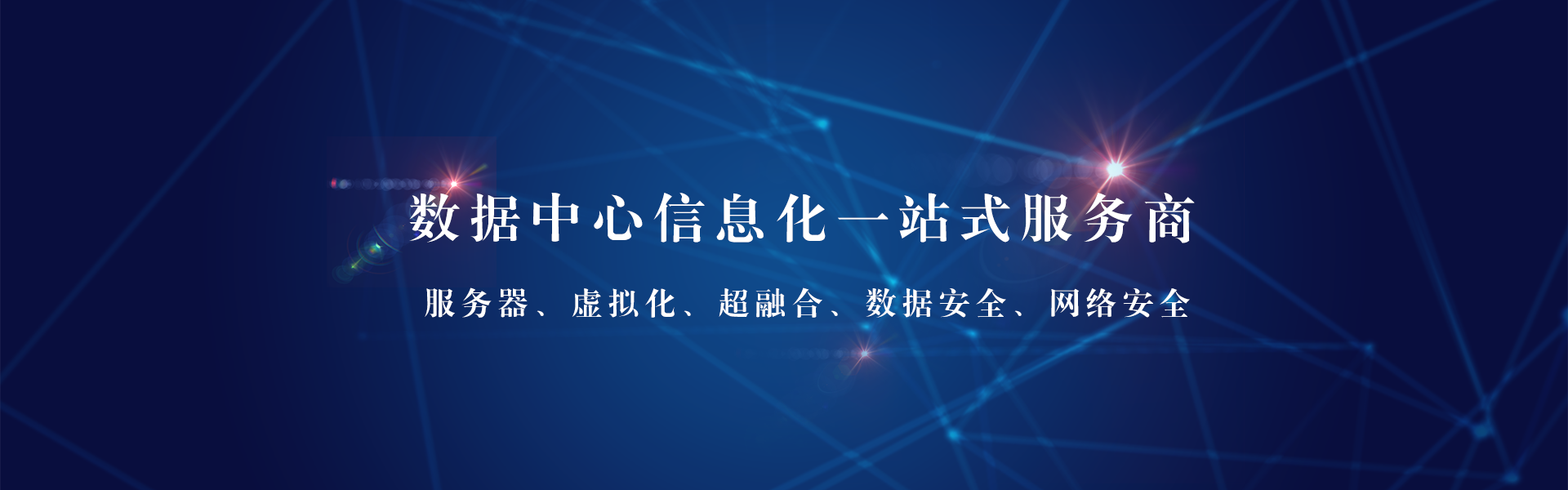 数据中心信息化一站式服务商

服务器、虚拟化、超融合、数据安全、网络安全